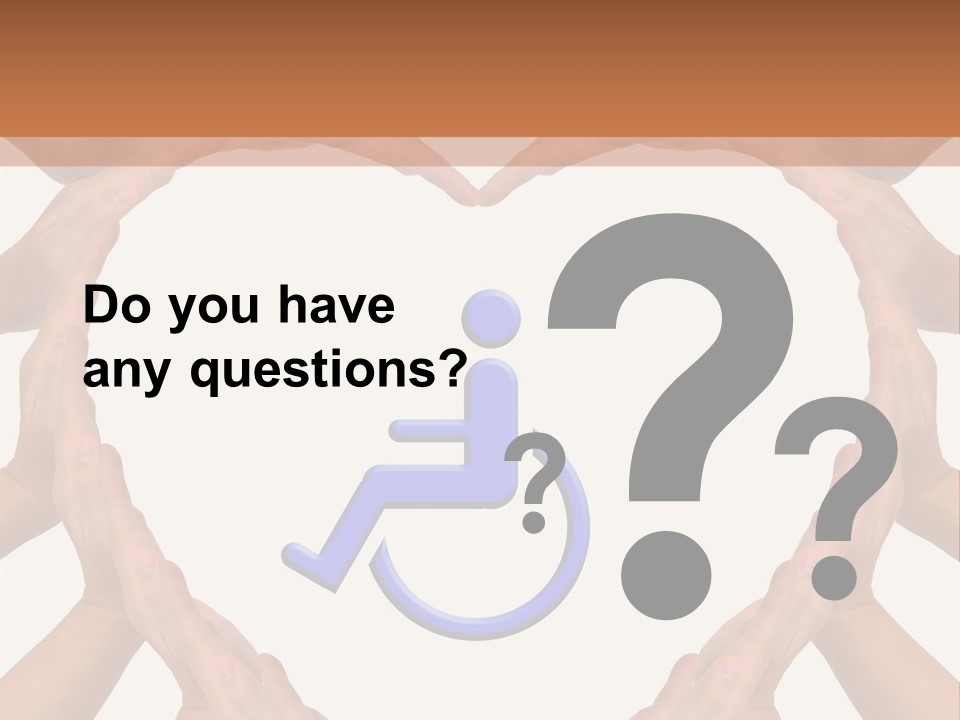 Do you have any questions?

?

?

?